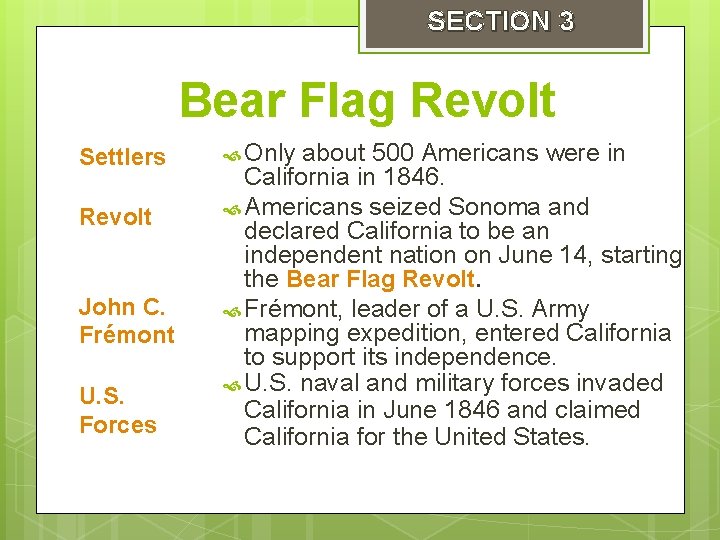 SECTION 3

Bear Flag Revolt

Settlers

Revolt

John C. Frémont

U.S. Forces

Only about 500 Americans were in California in 1846.

Americans seized Sonoma and declared California to be an independent nation on June 14, starting the Bear Flag Revolt.

Frémont, leader of a U.S. Army mapping expedition, entered California to support its independence.

U.S. naval and military forces invaded California in June 1846 and claimed California for the United States.